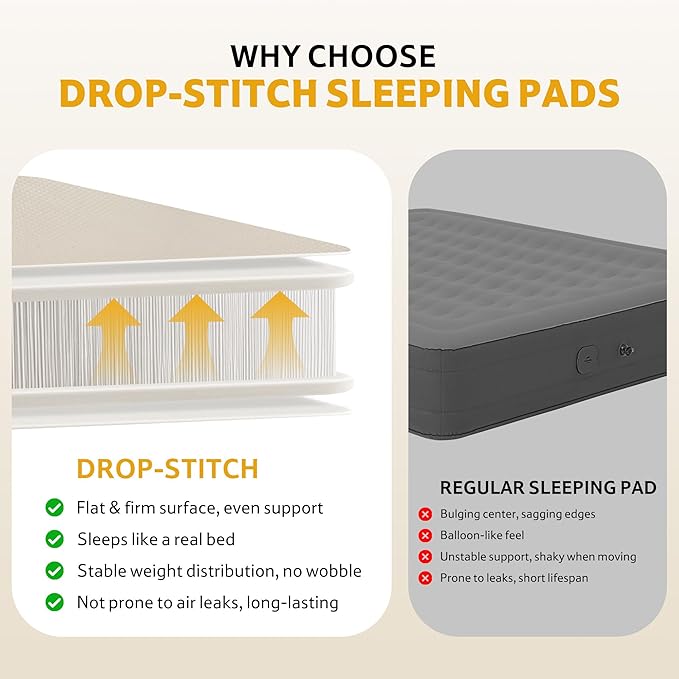 WHY CHOOSE
DROP-STITCH SLEEPING PADS

DROP-STITCH

Flat & firm surface, even support

Sleeps like a real bed

Stable weight distribution, no wobble

Not prone to air leaks, long-lasting

REGULAR SLEEPING PAD

Bulging center, sagging edges

Balloon-like feel

Unstable support, shaky when moving

Prone to leaks, short lifespan